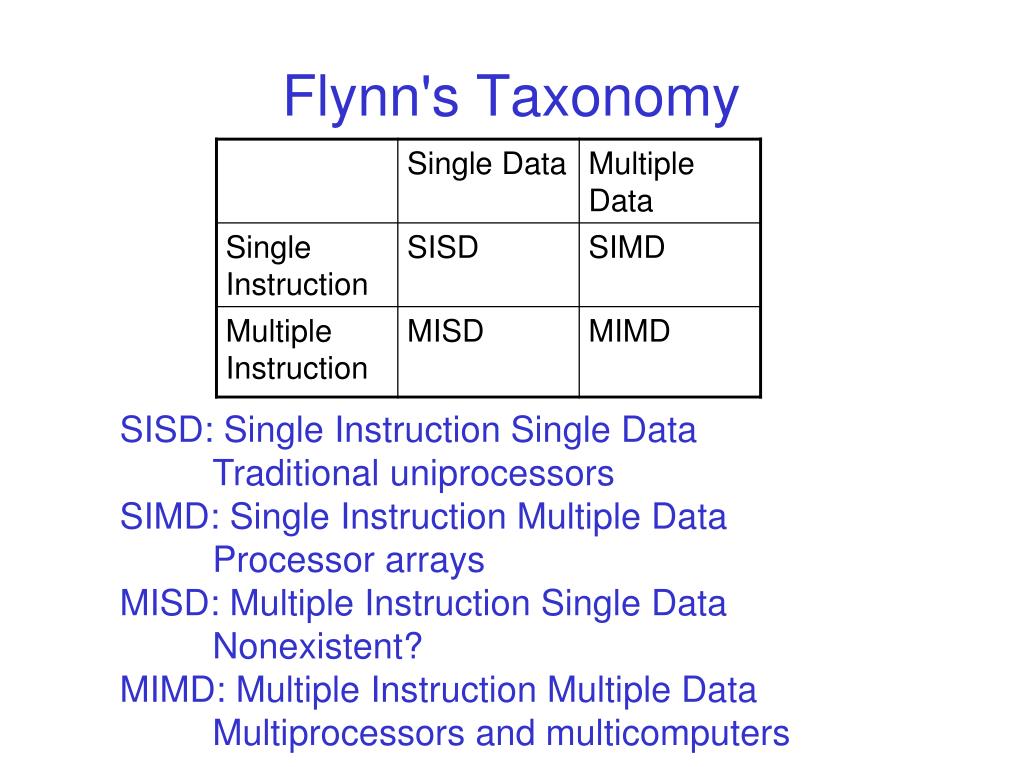 Flynn's Taxonomy

| | Single Data | Multiple Data |
|---|---|---|
| Single Instruction | SISD | SIMD |
| Multiple Instruction | MISD | MIMD |

SISD: Single Instruction Single Data
Traditional uniprocessors
SIMD: Single Instruction Multiple Data
Processor arrays
MISD: Multiple Instruction Single Data
Nonexistent?
MIMD: Multiple Instruction Multiple Data
Multiprocessors and multicomputers